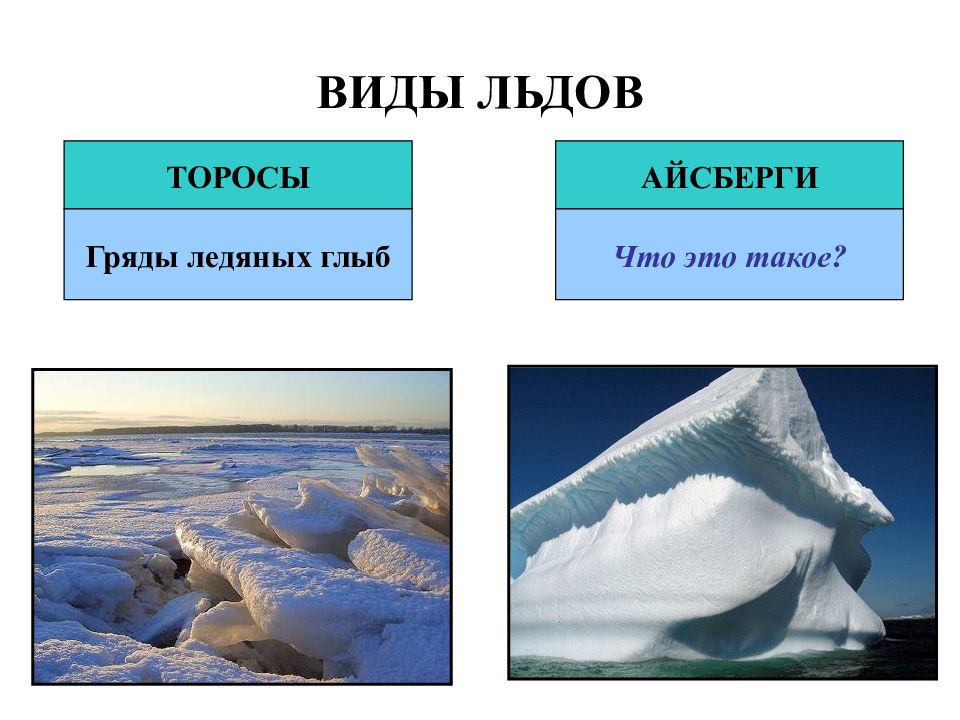 ВИДЫ ЛЬДОВ

ТОРОСЫ

Гряды ледяных глыб

АЙСБЕРГИ

Что это такое?